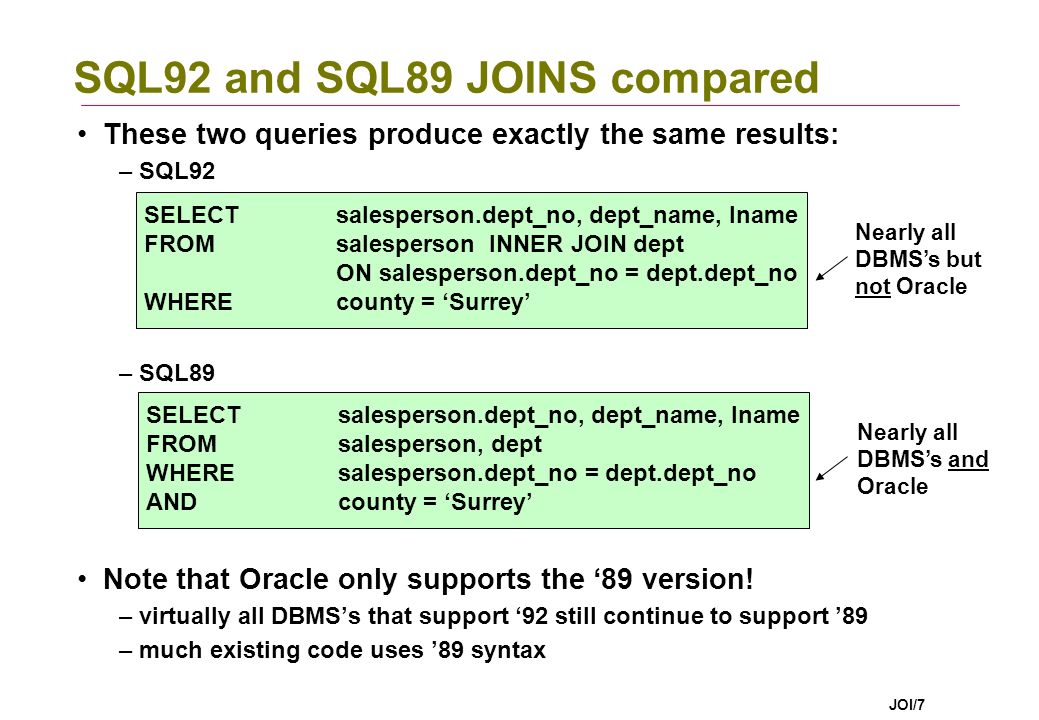 SQL92 and SQL89 JOINS compared

• These two queries produce exactly the same results:

– SQL92

SELECT salesperson.dept_no, dept_name, lname
FROM salesperson INNER JOIN dept
ON salesperson.dept_no = dept.dept_no
WHERE county = ‘Surrey’

Nearly all DBMS’s but not Oracle

– SQL89

SELECT salesperson.dept_no, dept_name, lname
FROM salesperson, dept
WHERE salesperson.dept_no = dept.dept_no
AND county = ‘Surrey’

Nearly all DBMS’s and Oracle

• Note that Oracle only supports the ‘89 version!

– virtually all DBMS’s that support ‘92 still continue to support ’89

– much existing code uses ’89 syntax

JOI/7